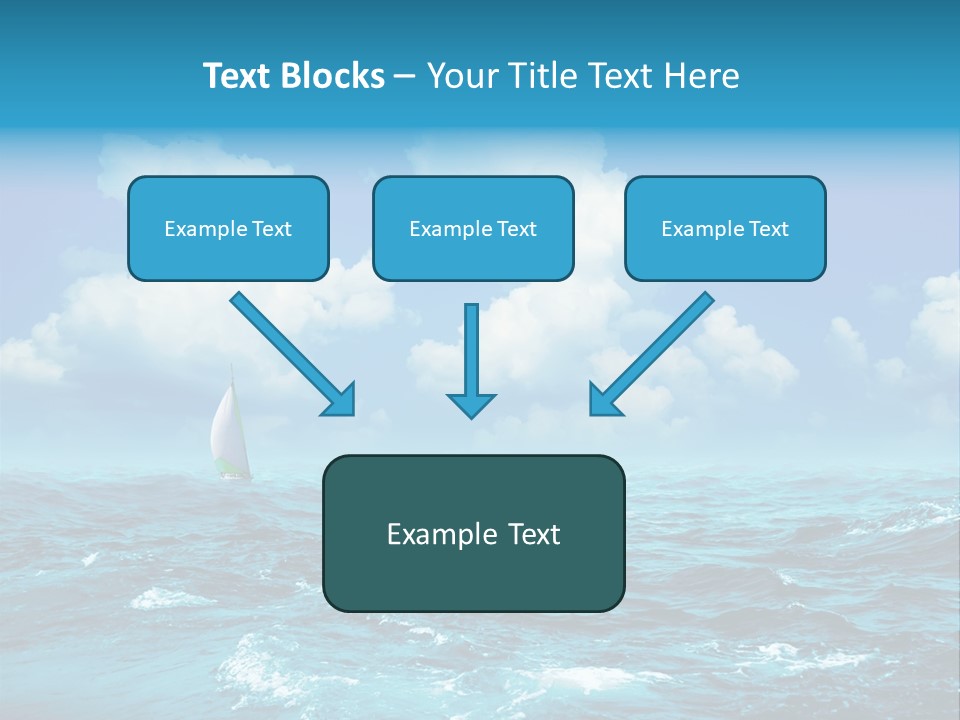 Text Blocks – Your Title Text Here

Example Text

Example Text

Example Text

Example Text